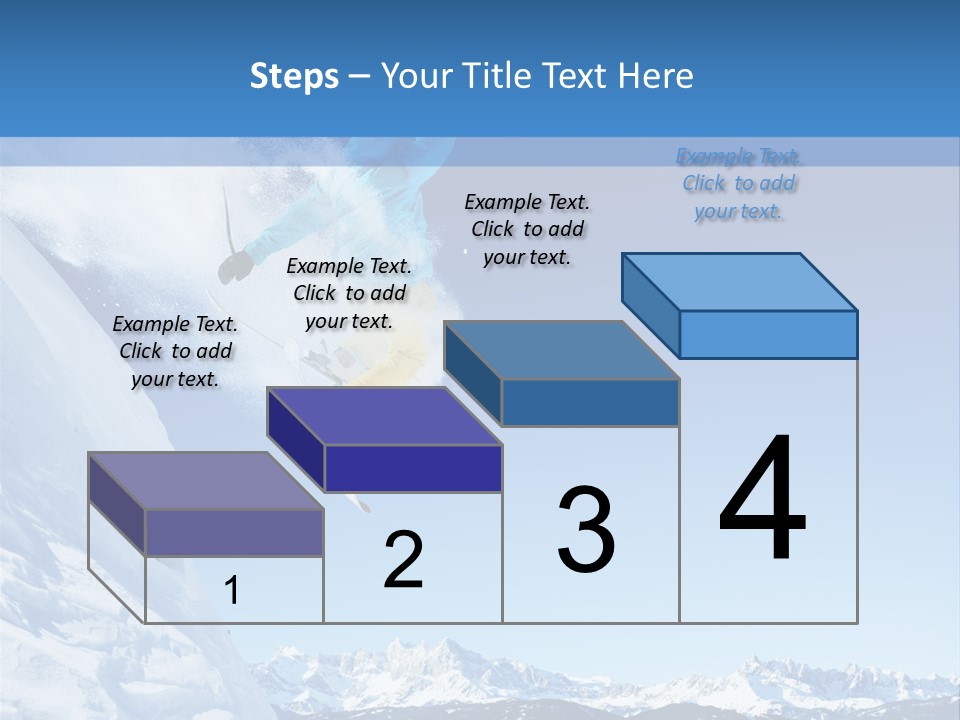 Steps – Your Title Text Here

Example Text. Click to add your text.

Example Text. Click to add your text.

Example Text. Click to add your text.

Example Text. Click to add your text.

1

2

3

4